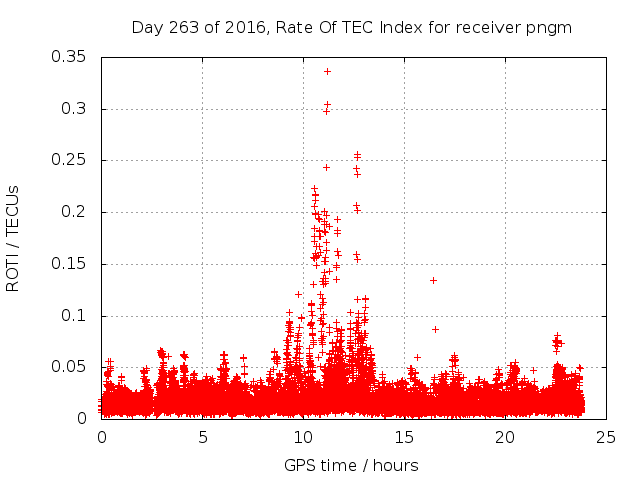 Day 263 of 2016, Rate Of TEC Index for receiver pngm

ROTI / TECUs

0.35
0.3
0.25
0.2
0.15
0.1
0.05
0

0 5 10 15 20 25

GPS time / hours